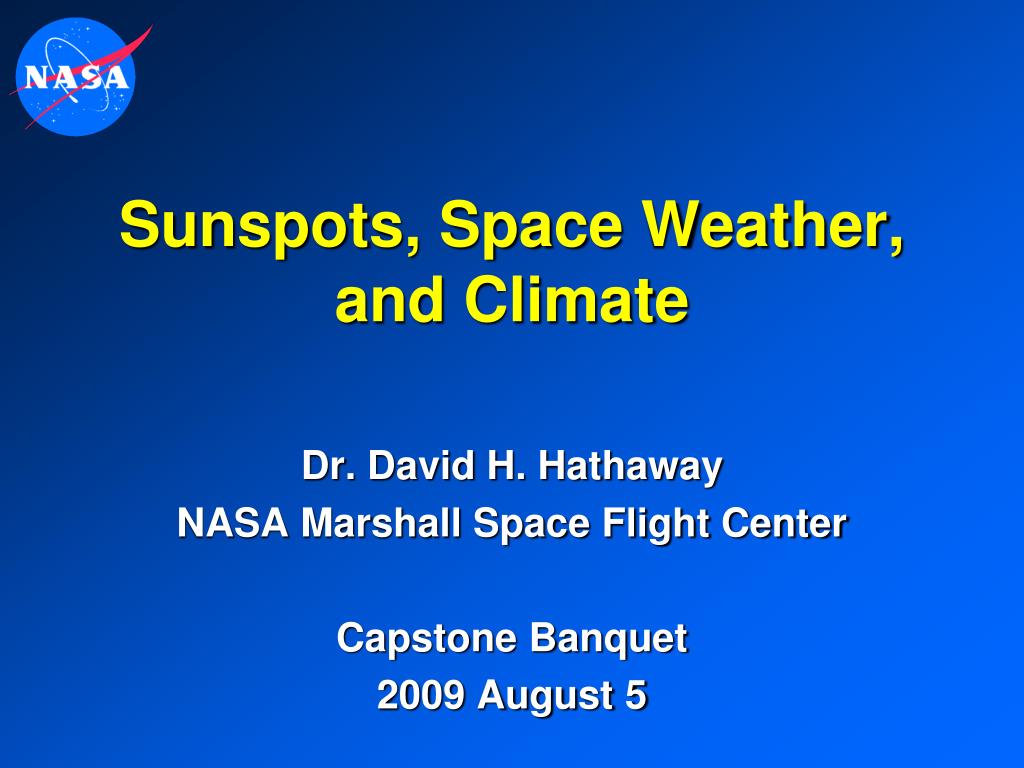 NASA

Sunspots, Space Weather, and Climate

Dr. David H. Hathaway
NASA Marshall Space Flight Center

Capstone Banquet
2009 August 5